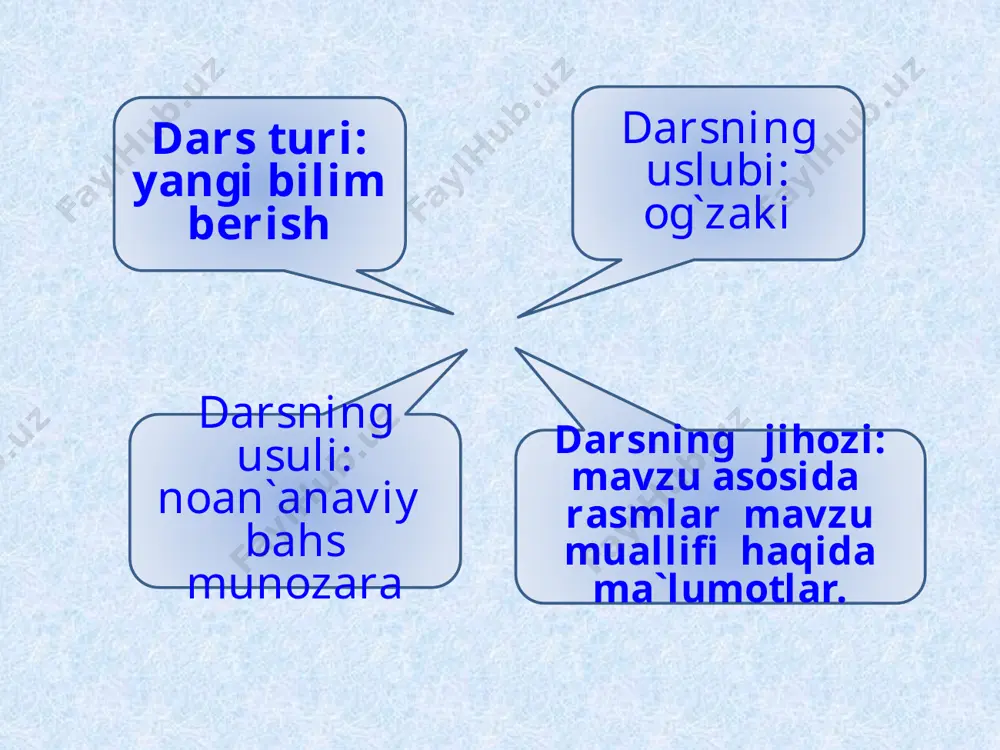 Dars turi: yangi bilim berish

Darsning uslubi: og`zaki

Darsning usuli: noan`anaviy bahs munozara

Darsning jihozi: mavzu asosida rasmlar mavzu muallifi haqida ma`lumotlar.

FaylHub.uz